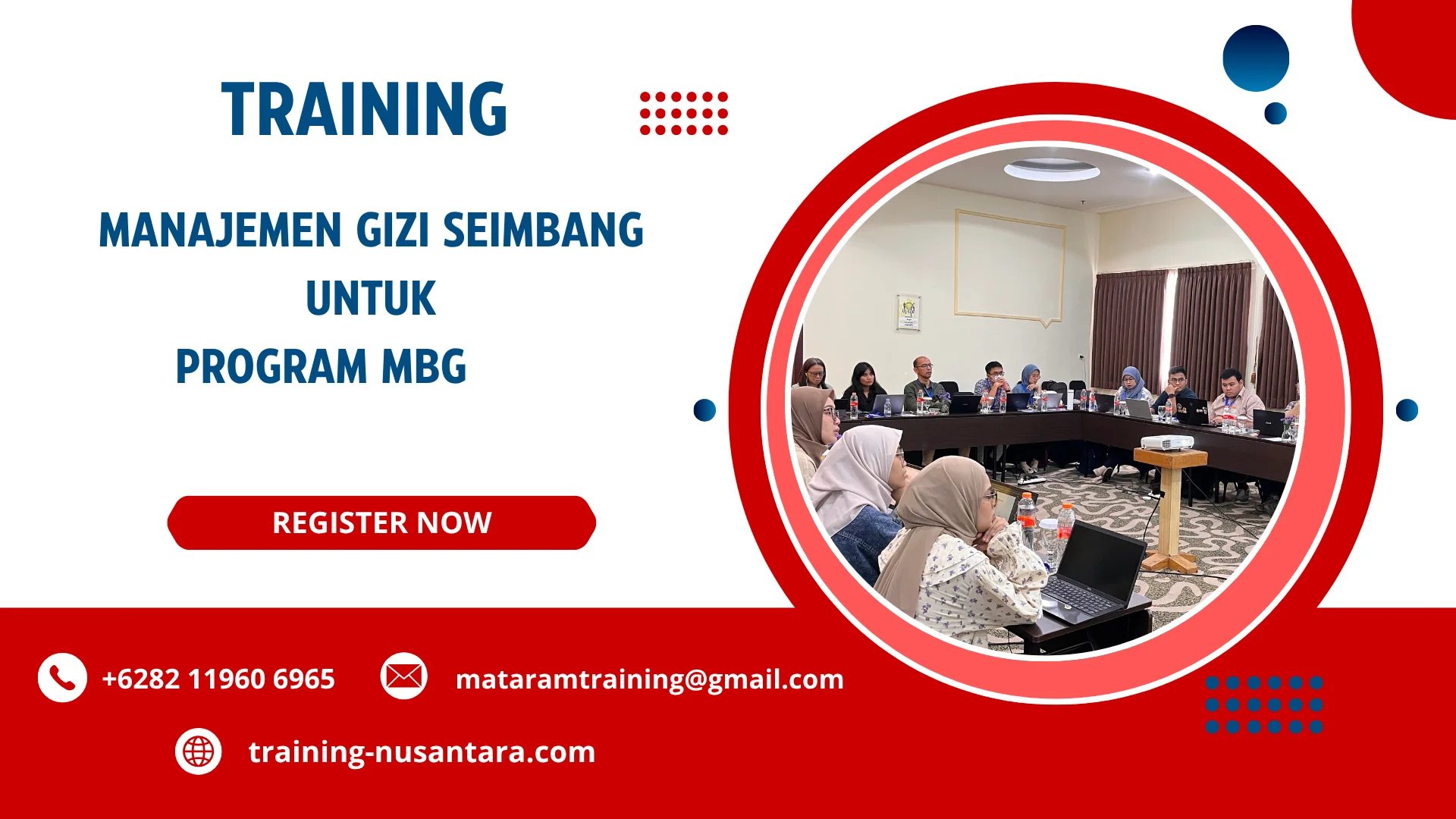 TRAINING

MANAJEMEN GIZI SEIMBANG
UNTUK
PROGRAM MBG

REGISTER NOW

+6282 11960 6965

mataramtraining@gmail.com

training-nusantara.com